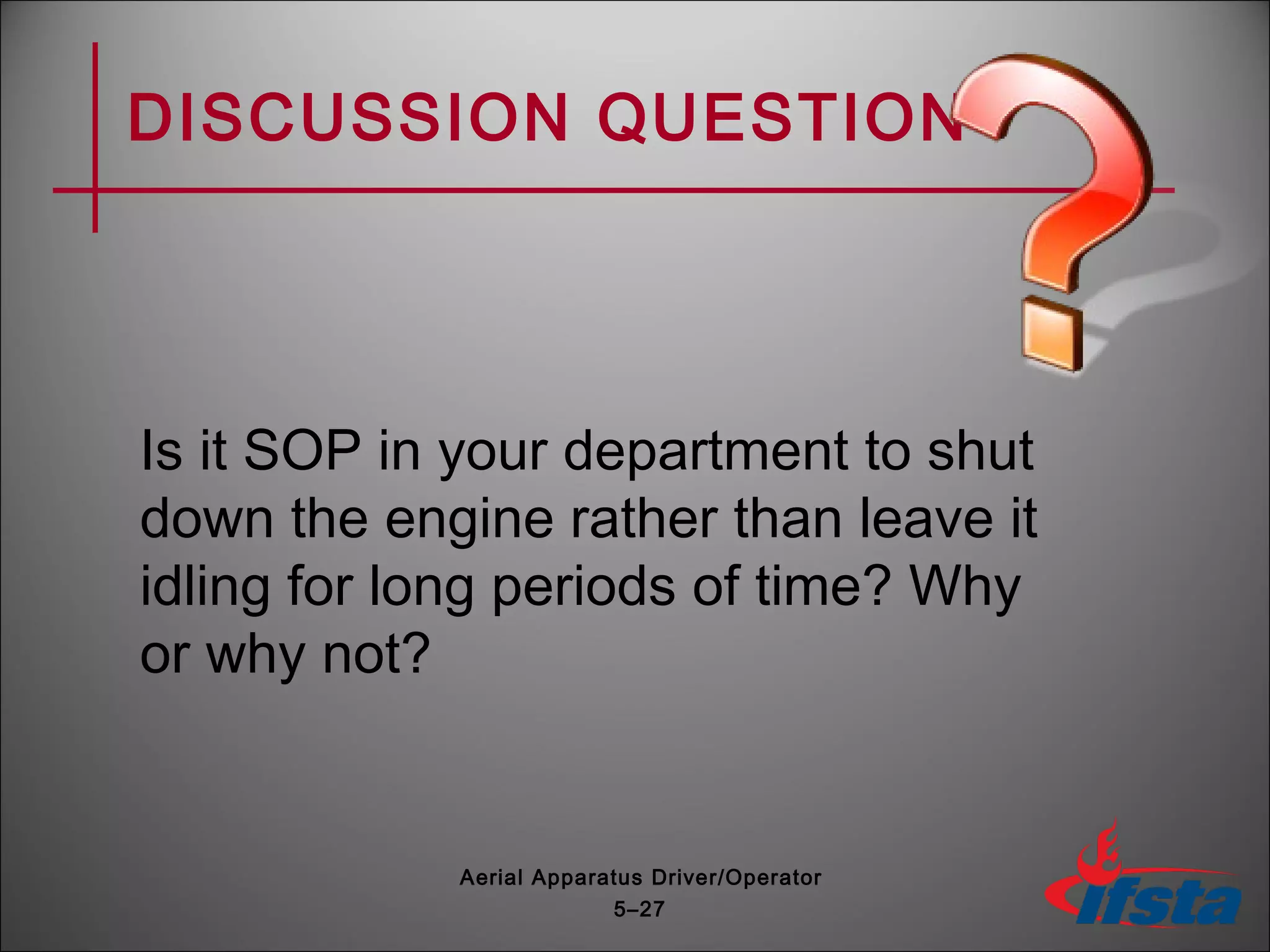 DISCUSSION QUESTION

Is it SOP in your department to shut down the engine rather than leave it idling for long periods of time? Why or why not?

Aerial Apparatus Driver/Operator
5–27

ifsta